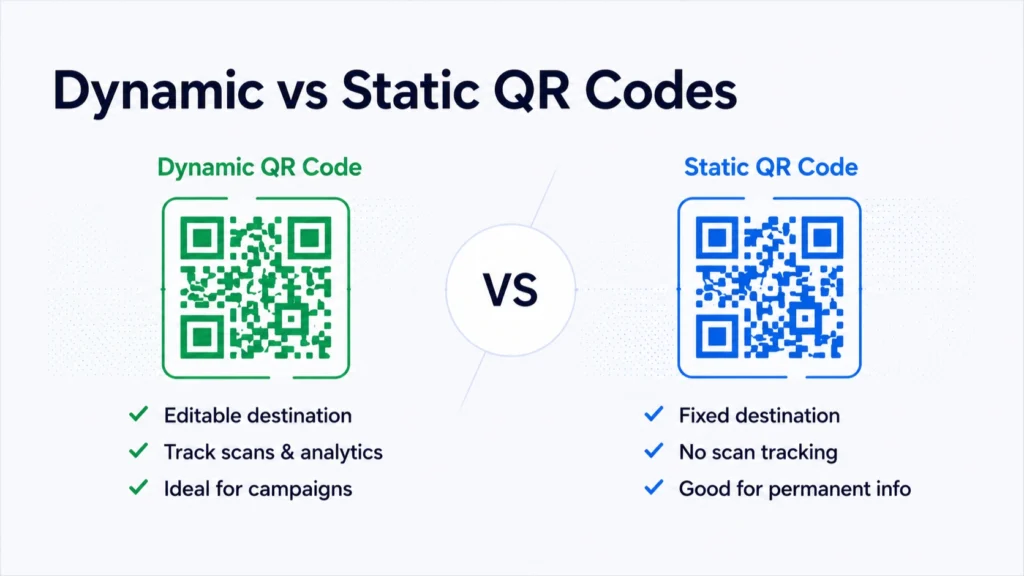 Dynamic vs Static QR Codes

Dynamic QR Code

✓ Editable destination
✓ Track scans & analytics
✓ Ideal for campaigns

VS

Static QR Code

✓ Fixed destination
✓ No scan tracking
✓ Good for permanent info